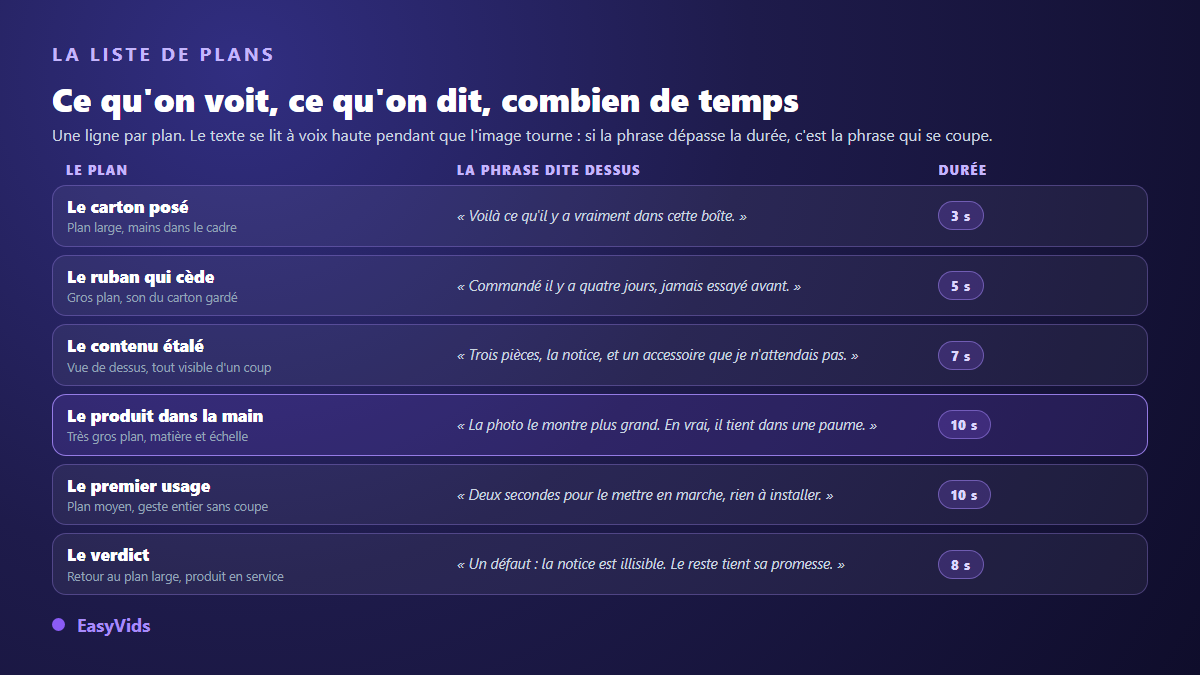 LA LISTE DE PLANS

Ce qu'on voit, ce qu'on dit, combien de temps

Une ligne par plan. Le texte se lit à voix haute pendant que l'image tourne : si la phrase dépasse la durée, c'est la phrase qui se coupe.

| LE PLAN | LA PHRASE DITE DESSUS | DURÉE |
|---|---|---|
| Le carton posé<br>Plan large, mains dans le cadre | « Voilà ce qu'il y a vraiment dans cette boîte. » | 3 s |
| Le ruban qui cède<br>Gros plan, son du carton gardé | « Commandé il y a quatre jours, jamais essayé avant. » | 5 s |
| Le contenu étalé<br>Vue de dessus, tout visible d'un coup | « Trois pièces, la notice, et un accessoire que je n'attendais pas. » | 7 s |
| Le produit dans la main<br>Très gros plan, matière et échelle | « La photo le montre plus grand. En vrai, il tient dans une paume. » | 10 s |
| Le premier usage<br>Plan moyen, geste entier sans coupe | « Deux secondes pour le mettre en marche, rien à installer. » | 10 s |
| Le verdict<br>Retour au plan large, produit en service | « Un défaut : la notice est illisible. Le reste tient sa promesse. » | 8 s |

EasyVids